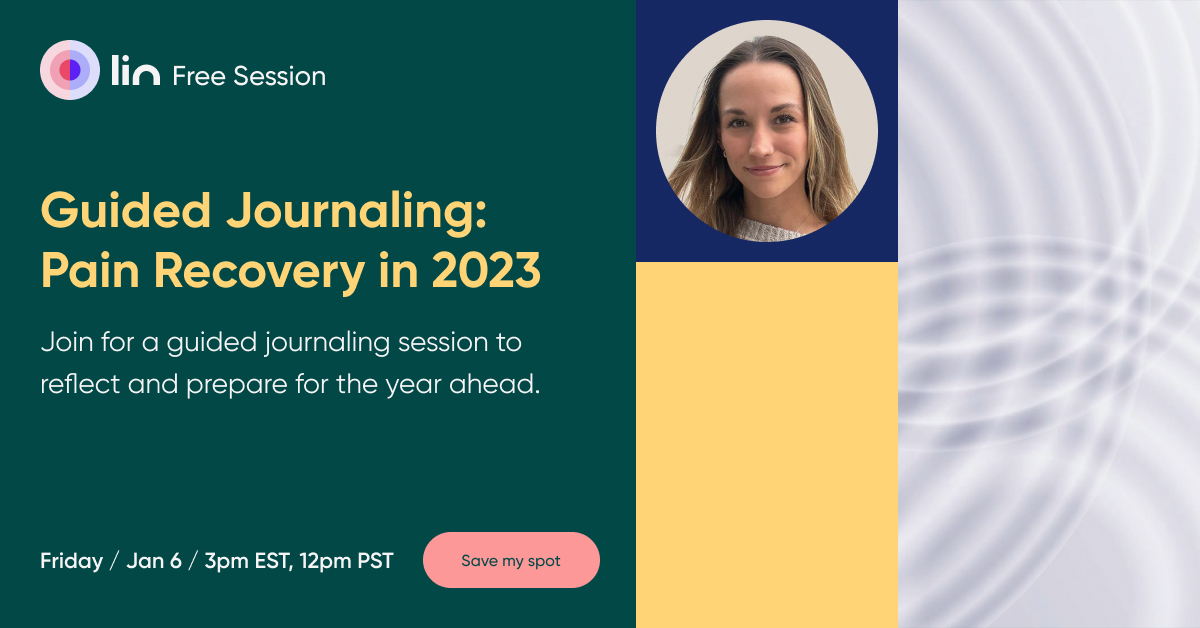 lin Free Session

Guided Journaling: Pain Recovery in 2023

Join for a guided journaling session to reflect and prepare for the year ahead.

Friday / Jan 6 / 3pm EST, 12pm PST

Save my spot